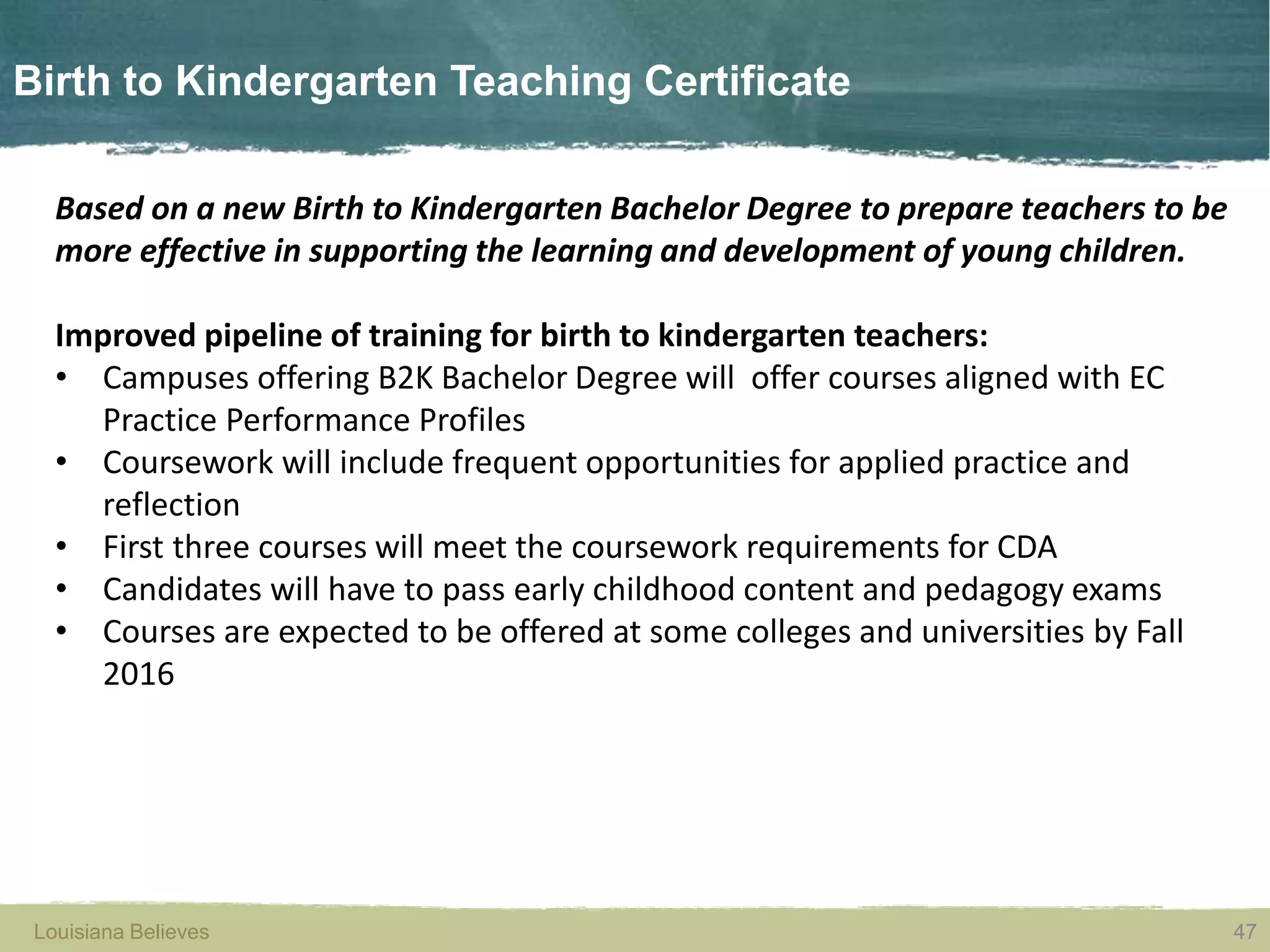 Birth to Kindergarten Teaching Certificate

Based on a new Birth to Kindergarten Bachelor Degree to prepare teachers to be more effective in supporting the learning and development of young children.

Improved pipeline of training for birth to kindergarten teachers:
• Campuses offering B2K Bachelor Degree will offer courses aligned with EC Practice Performance Profiles
• Coursework will include frequent opportunities for applied practice and reflection
• First three courses will meet the coursework requirements for CDA
• Candidates will have to pass early childhood content and pedagogy exams
• Courses are expected to be offered at some colleges and universities by Fall 2016

Louisiana Believes

47